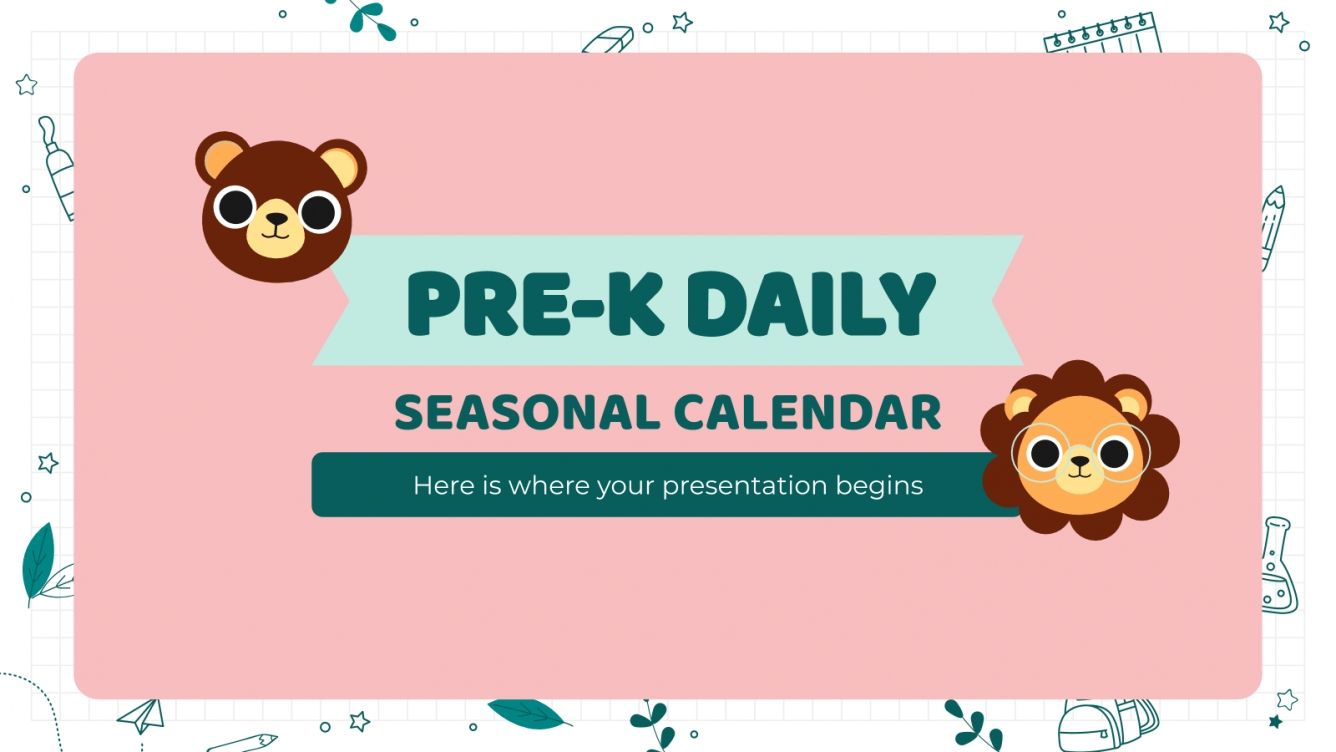 PRE-K DAILY
SEASONAL CALENDAR
Here is where your presentation begins